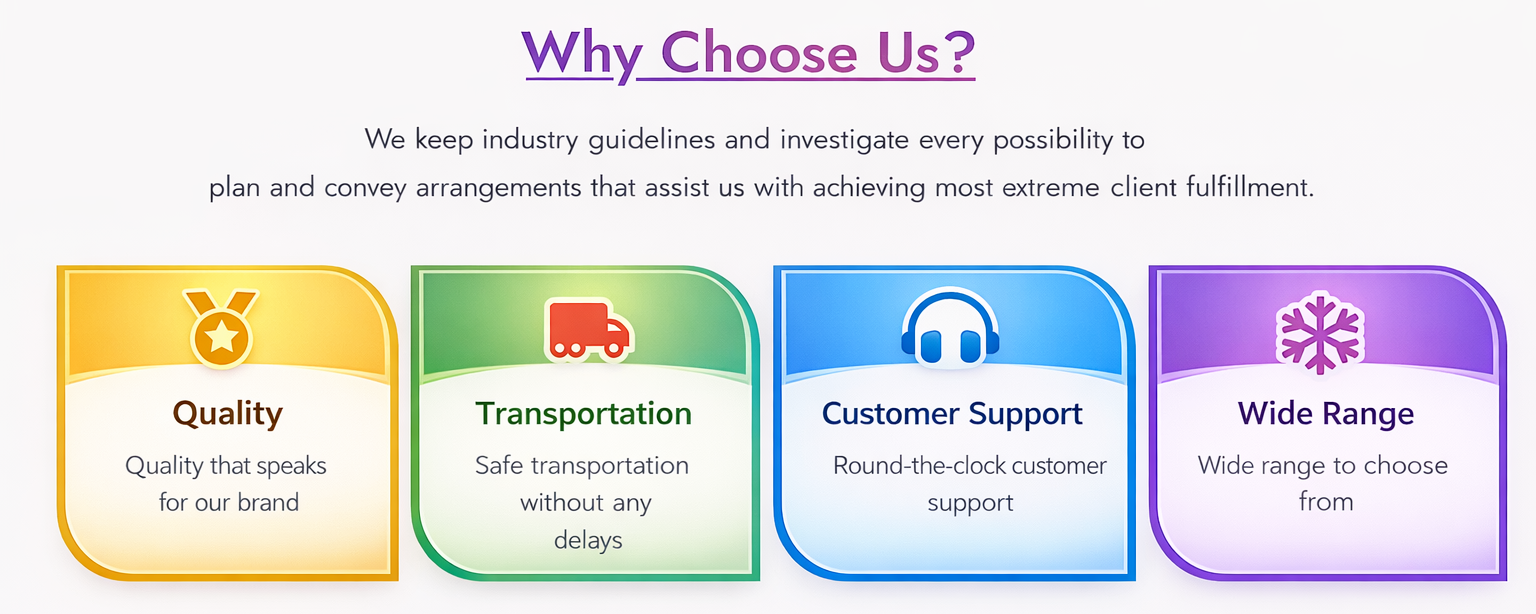 Why Choose Us?

We keep industry guidelines and investigate every possibility to plan and convey arrangements that assist us with achieving most extreme client fulfillment.

Quality

Quality that speaks for our brand

Transportation

Safe transportation without any delays

Customer Support

Round-the-clock customer support

Wide Range

Wide range to choose from